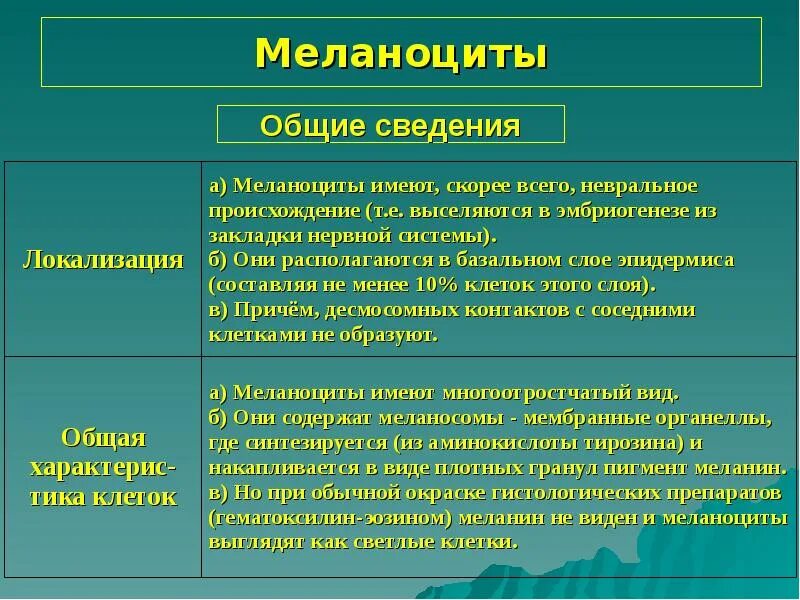 Меланоциты

Общие сведения

| Локализация | а) Меланоциты имеют, скорее всего, невральное происхождение (т.е. выселяются в эмбриогенезе из закладки нервной системы). б) Они располагаются в базальном слое эпидермиса (составляя не менее 10% клеток этого слоя). в) Причём, десмосомных контактов с соседними клетками не образуют. |
|---|---|
| Общая характеристика клеток | а) Меланоциты имеют многоотростчатый вид. б) Они содержат меланосомы - мембранные органеллы, где синтезируется (из аминокислоты тирозина) и накапливается в виде плотных гранул пигмент меланин. в) Но при обычной окраске гистологических препаратов (гематоксилин-эозином) меланин не виден и меланоциты выглядят как светлые клетки. |